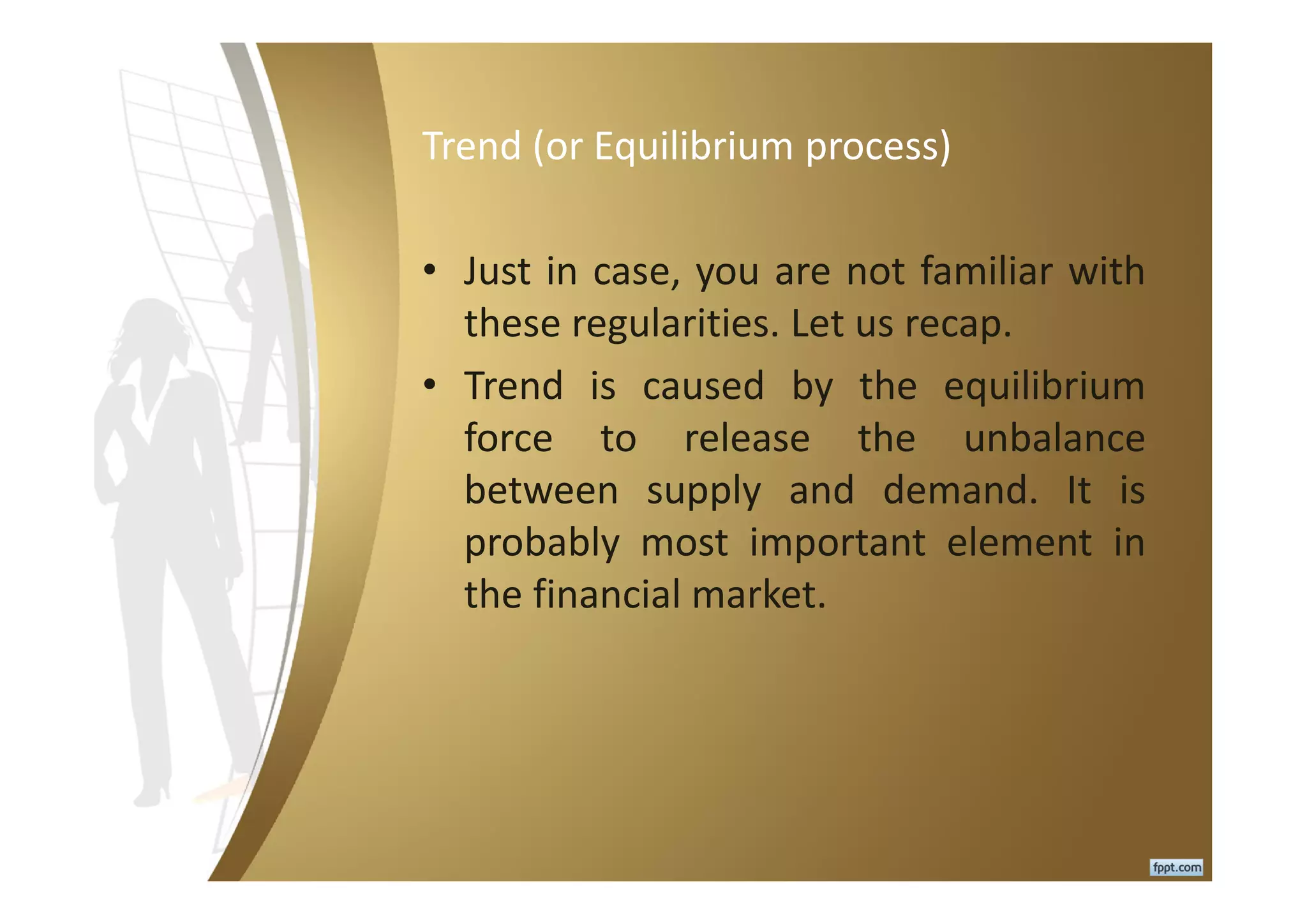 Trend (or Equilibrium process)

• Just in case, you are not familiar with these regularities. Let us recap.

• Trend is caused by the equilibrium force to release the unbalance between supply and demand. It is probably most important element in the financial market.

fppt.com